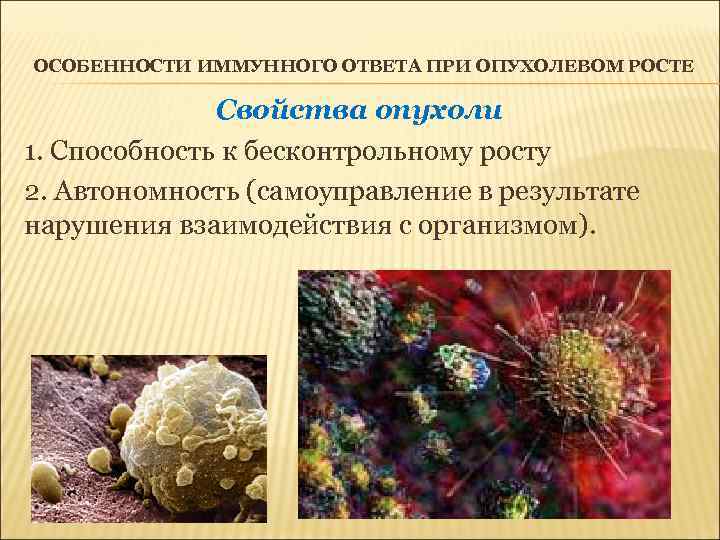 ОСОБЕННОСТИ ИММУННОГО ОТВЕТА ПРИ ОПУХОЛЕВОМ РОСТЕ

Свойства опухоли

1. Способность к бесконтрольному росту

2. Автономность (самоуправление в результате нарушения взаимодействия с организмом).